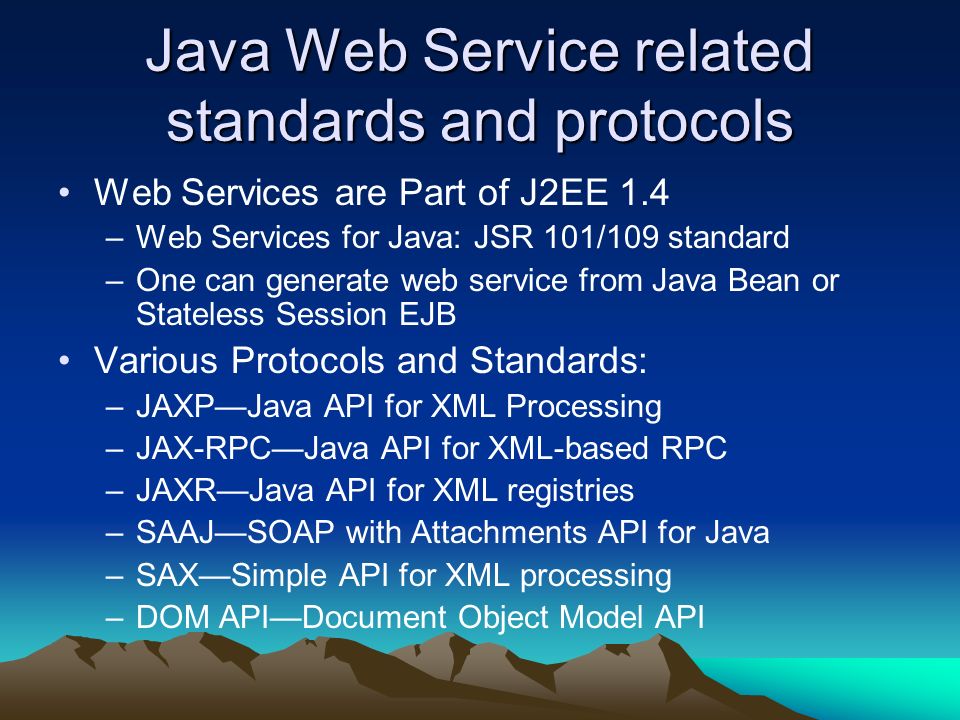 Java Web Service related standards and protocols

• Web Services are Part of J2EE 1.4
– Web Services for Java: JSR 101/109 standard
– One can generate web service from Java Bean or Stateless Session EJB

• Various Protocols and Standards:
– JAXP—Java API for XML Processing
– JAX-RPC—Java API for XML-based RPC
– JAXR—Java API for XML registries
– SAAJ—SOAP with Attachments API for Java
– SAX—Simple API for XML processing
– DOM API—Document Object Model API